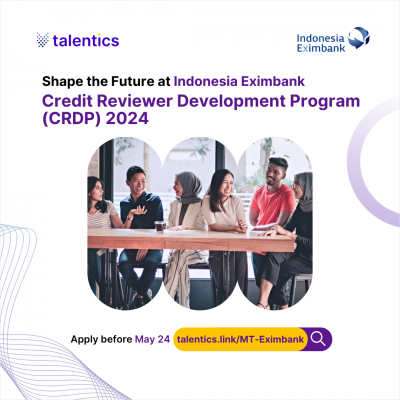 talentics

Indonesia Eximbank

Shape the Future at Indonesia Eximbank
Credit Reviewer Development Program (CRDP) 2024

Apply before May 24 talentics.link/MT-Eximbank